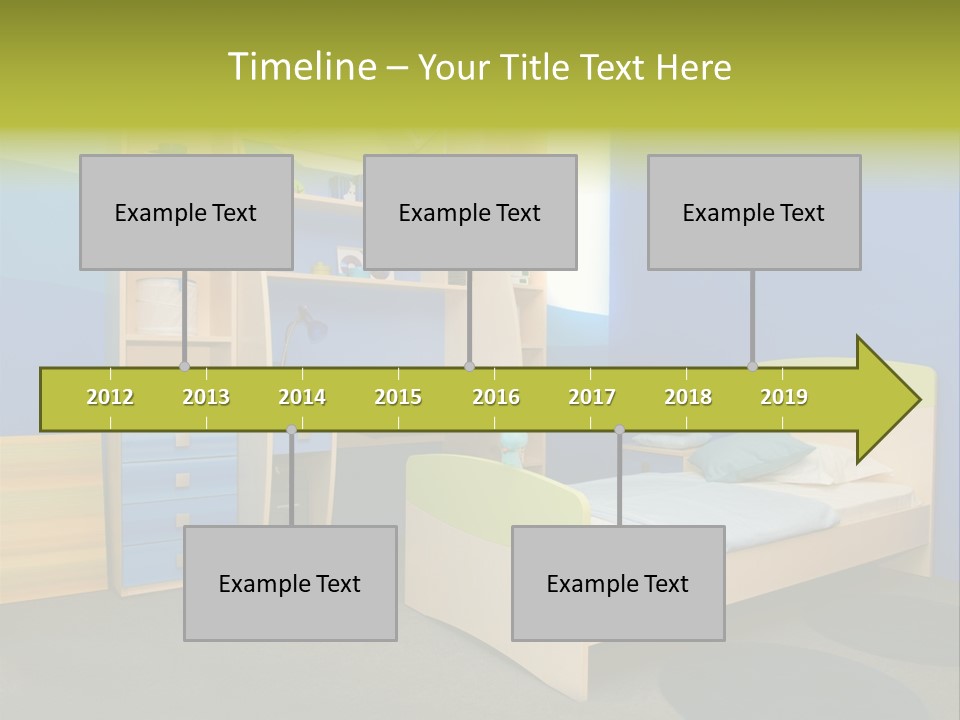 Timeline – Your Title Text Here

Example Text

Example Text

Example Text

2012 2013 2014 2015 2016 2017 2018 2019

Example Text

Example Text